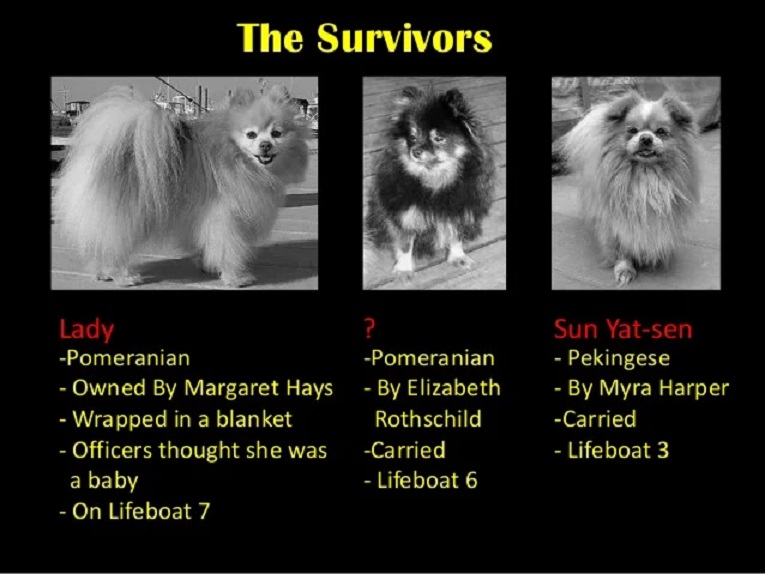 The Survivors

Lady
-Pomeranian
- Owned By Margaret Hays
- Wrapped in a blanket
- Officers thought she was a baby
- On Lifeboat 7

?
-Pomeranian
- By Elizabeth Rothschild
-Carried
- Lifeboat 6

Sun Yat-sen
- Pekingese
- By Myra Harper
-Carried
- Lifeboat 3